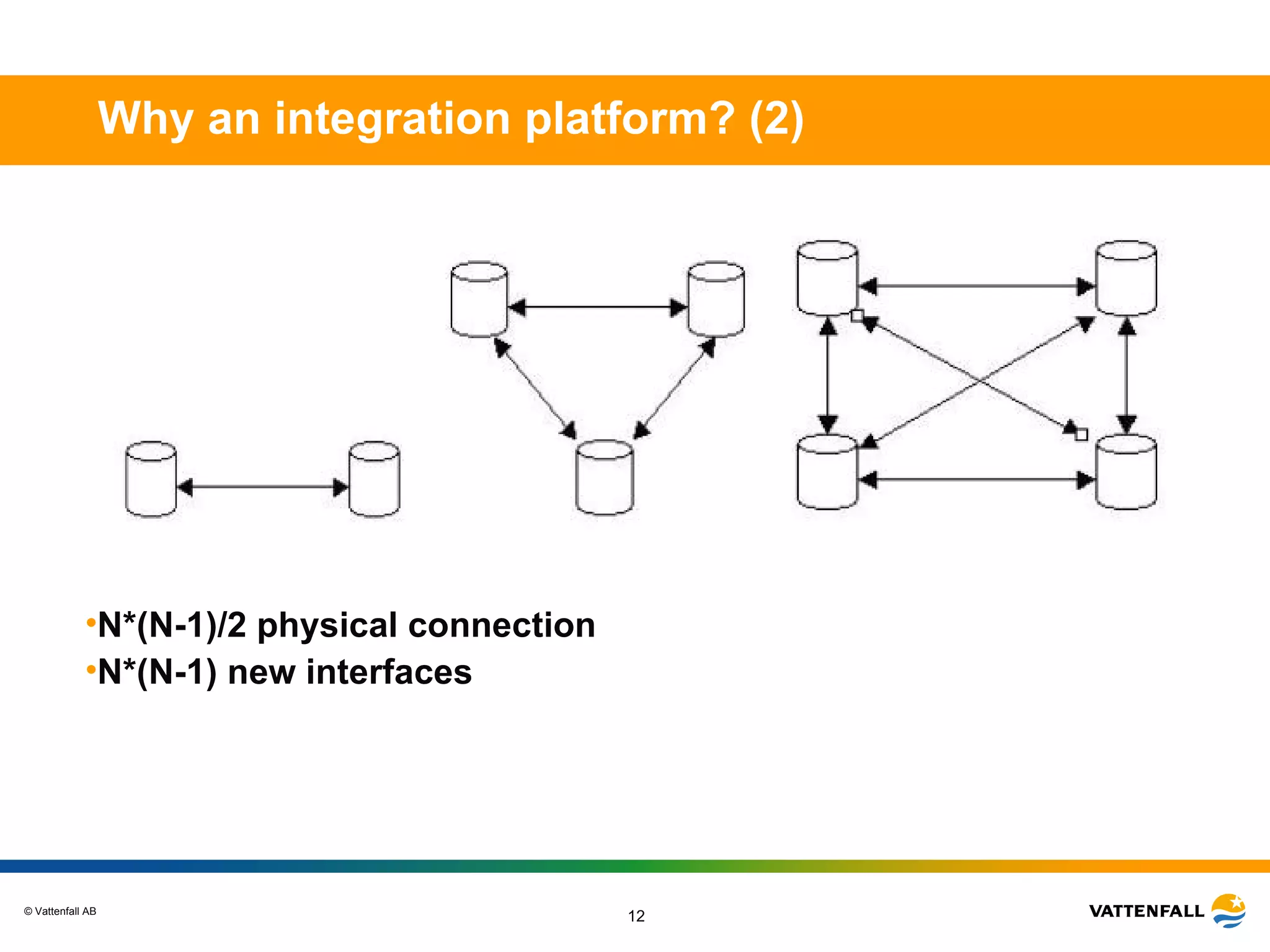 Why an integration platform? (2)

•N*(N-1)/2 physical connection
•N*(N-1) new interfaces

© Vattenfall AB

12

VATTENFALL